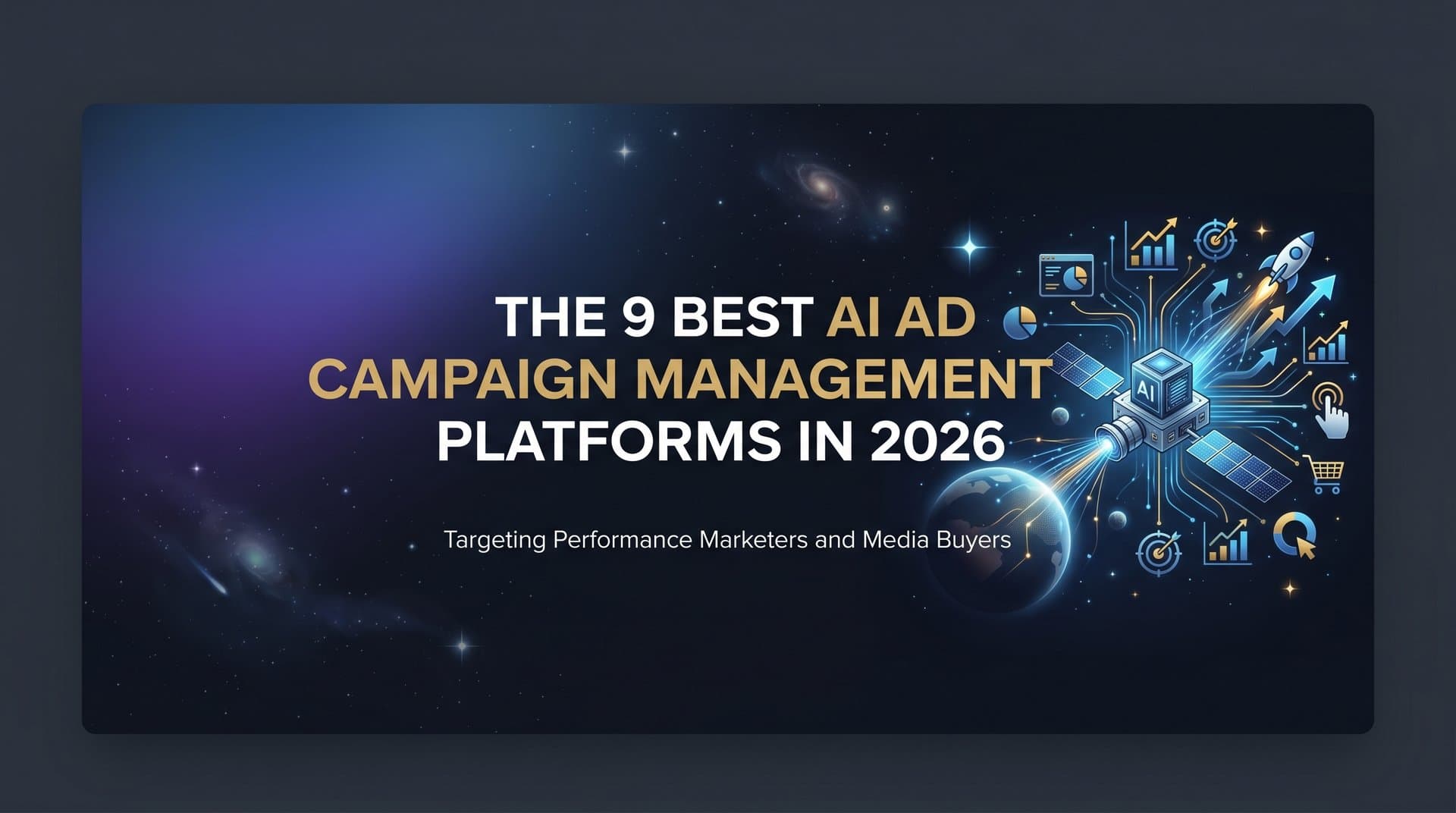 THE 9 BEST AI AD CAMPAIGN MANAGEMENT PLATFORMS IN 2026

Targeting Performance Marketers and Media Buyers

AI